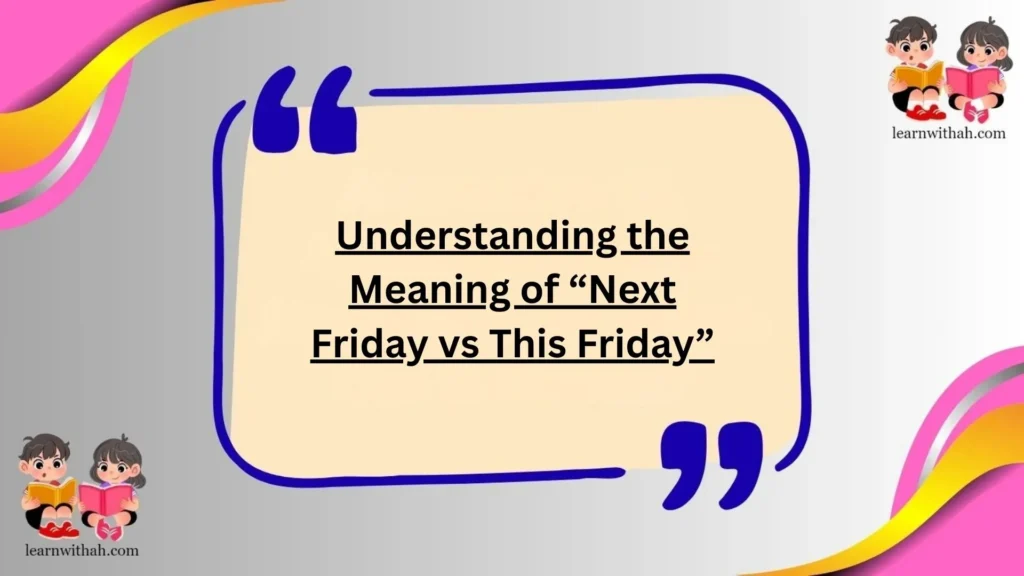 learnwithah.com

Understanding the Meaning of “Next Friday vs This Friday”

learnwithah.com